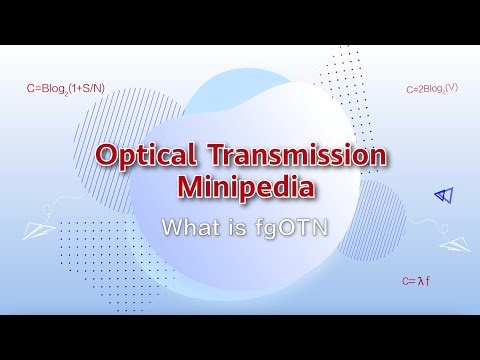 $C=B\log_2(1+S/N)$

$C=2B\log_2(V)$

Optical Transmission Minipedia

What is fgOTN

$C=\lambda f$